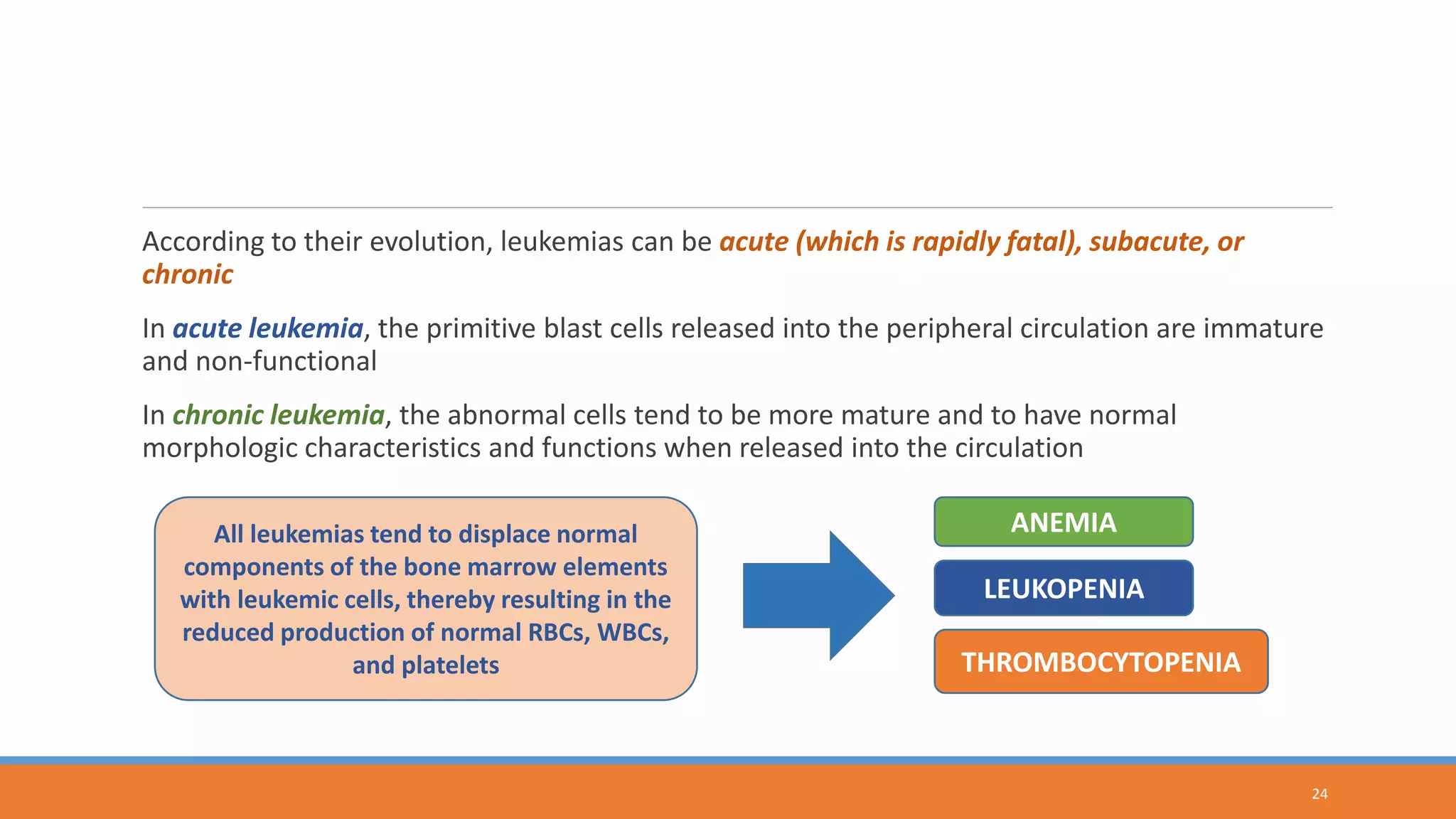 According to their evolution, leukemias can be acute (which is rapidly fatal), subacute, or chronic

In acute leukemia, the primitive blast cells released into the peripheral circulation are immature and non-functional

In chronic leukemia, the abnormal cells tend to be more mature and to have normal morphologic characteristics and functions when released into the circulation

All leukemias tend to displace normal components of the bone marrow elements with leukemic cells, thereby resulting in the reduced production of normal RBCs, WBCs, and platelets

ANEMIA

LEUKOPENIA

THROMBOCYTOPENIA

24